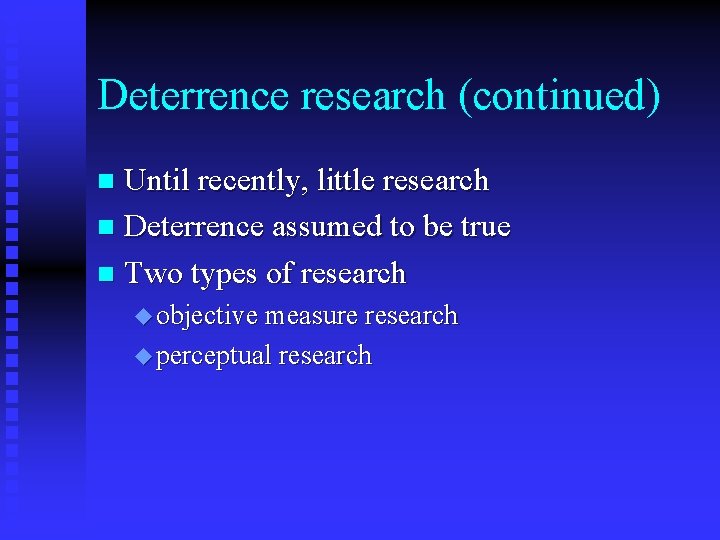 Deterrence research (continued)

Until recently, little research

Deterrence assumed to be true

Two types of research

objective measure research

perceptual research